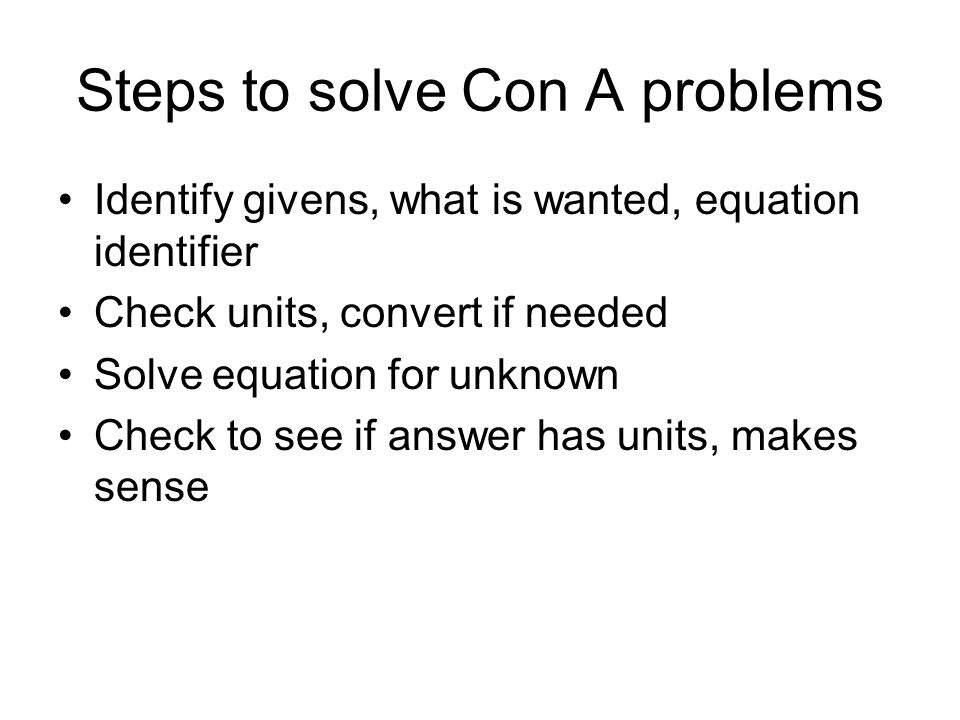 Steps to solve Con A problems

• Identify givens, what is wanted, equation identifier
• Check units, convert if needed
• Solve equation for unknown
• Check to see if answer has units, makes sense